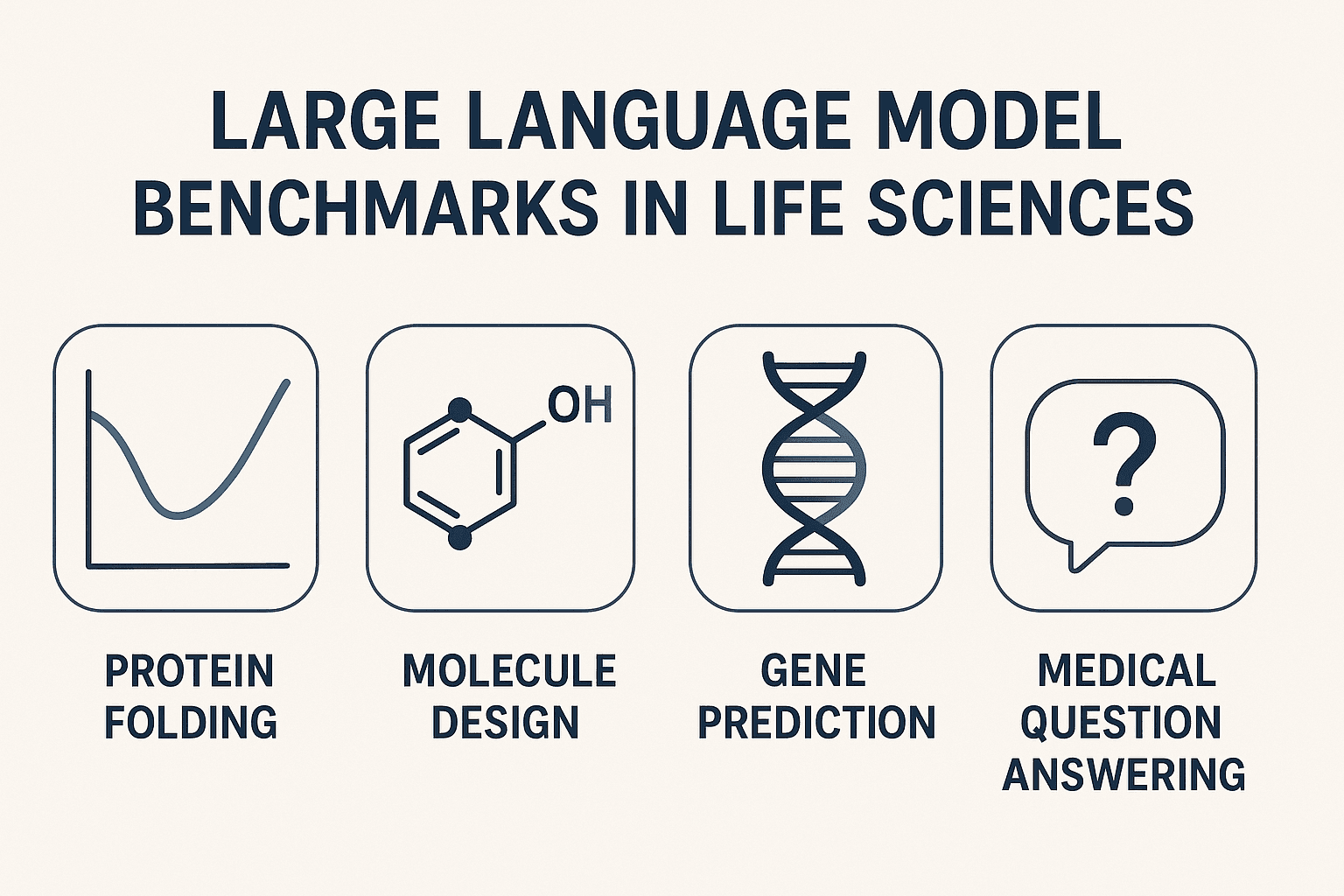 LARGE LANGUAGE MODEL BENCHMARKS IN LIFE SCIENCES

OH

?

PROTEIN FOLDING

MOLECULE DESIGN

GENE PREDICTION

MEDICAL QUESTION ANSWERING